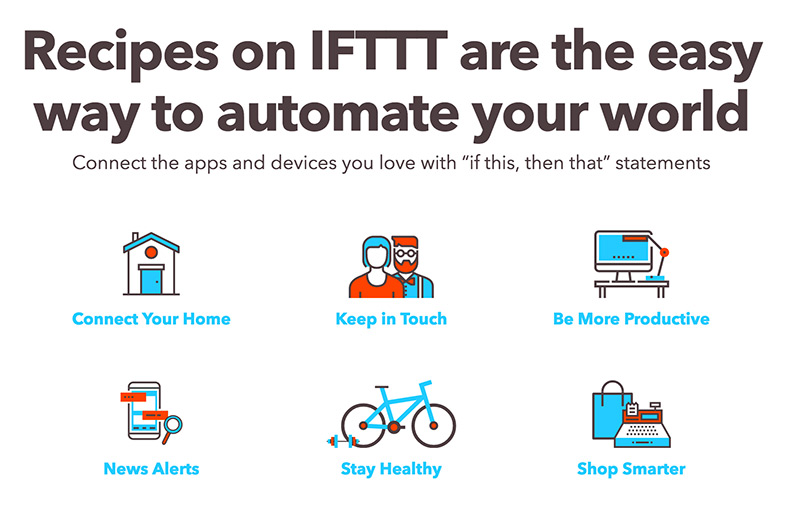 Recipes on IFTTT are the easy way to automate your world

Connect the apps and devices you love with “if this, then that” statements

Connect Your Home

Keep in Touch

Be More Productive

News Alerts

Stay Healthy

Shop Smarter